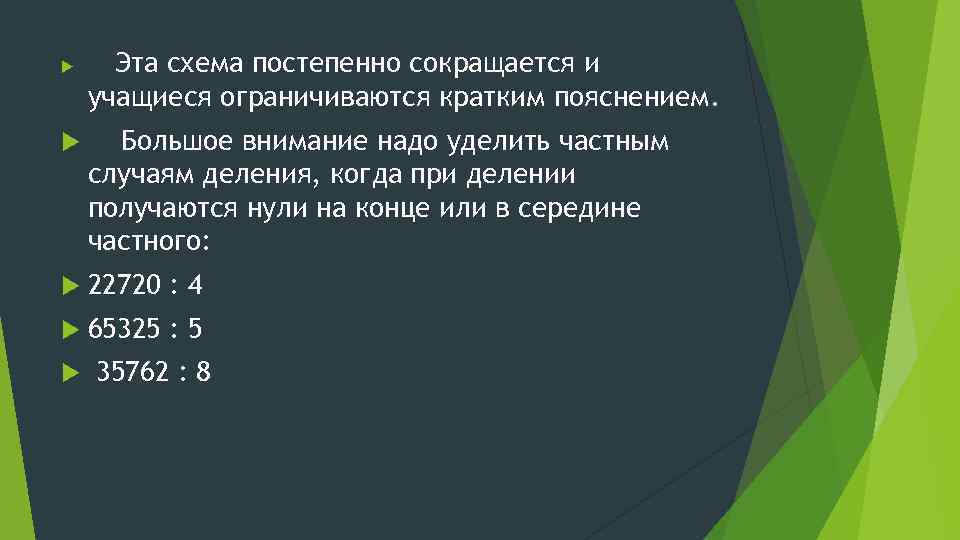 Эта схема постепенно сокращается и учащиеся ограничиваются кратким пояснением.

Большое внимание надо уделить частным случаям деления, когда при делении получаются нули на конце или в середине частного:

22720 : 4

65325 : 5

35762 : 8